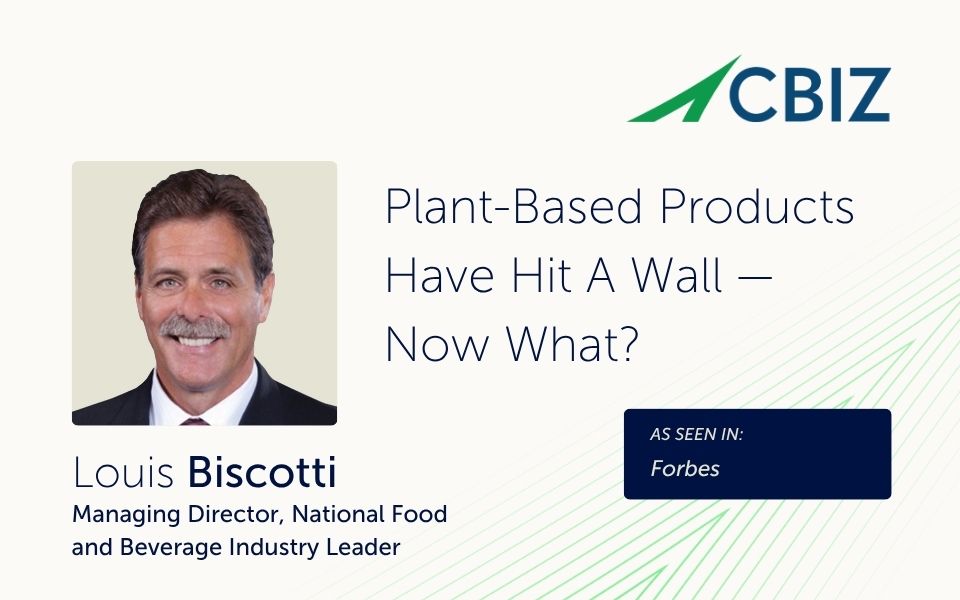 CBIZ

Plant-Based Products Have Hit A Wall — Now What?

Louis Biscotti
Managing Director, National Food and Beverage Industry Leader

AS SEEN IN:
Forbes